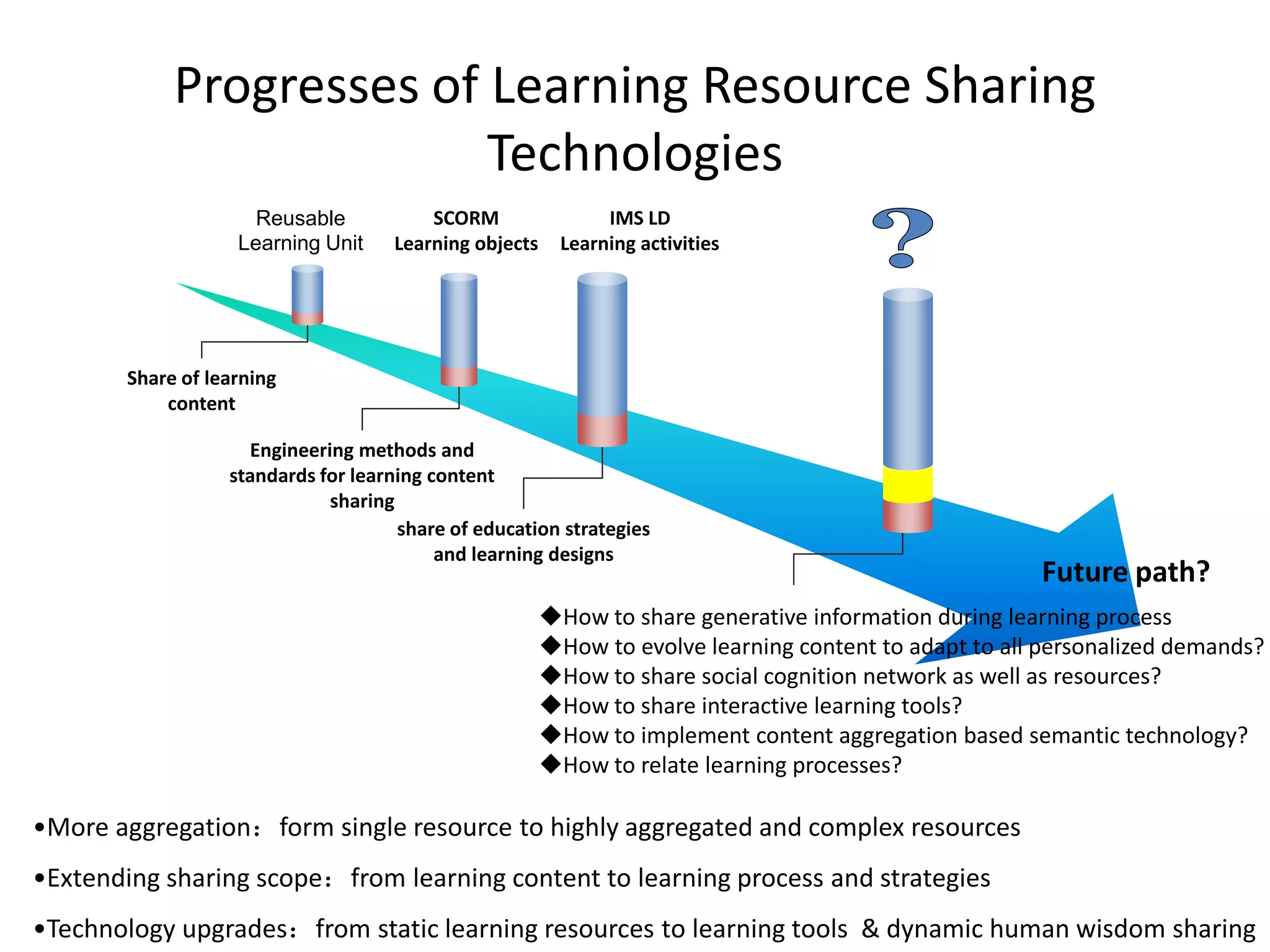 Progresses of Learning Resource Sharing Technologies

Reusable Learning Unit

SCORM
Learning objects

IMS LD
Learning activities

?

Share of learning content

Engineering methods and standards for learning content sharing

share of education strategies and learning designs

Future path?

◆How to share generative information during learning process
◆How to evolve learning content to adapt to all personalized demands?
◆How to share social cognition network as well as resources?
◆How to share interactive learning tools?
◆How to implement content aggregation based semantic technology?
◆How to relate learning processes?

•More aggregation： form single resource to highly aggregated and complex resources

•Extending sharing scope： from learning content to learning process and strategies

•Technology upgrades： from static learning resources to learning tools & dynamic human wisdom sharing